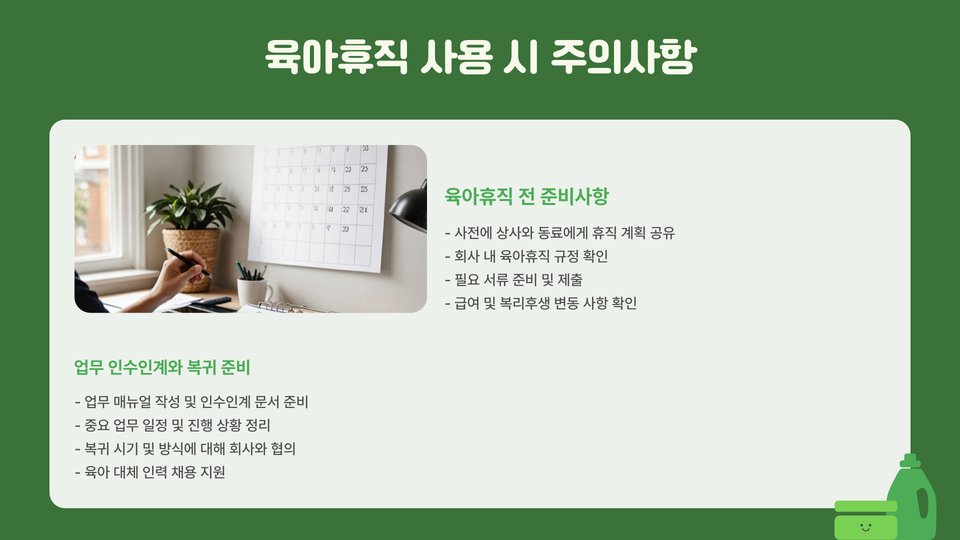 육아휴직 사용 시 주의사항

육아휴직 전 준비사항

- 사전에 상사와 동료에게 휴직 계획 공유
- 회사 내 육아휴직 규정 확인
- 필요 서류 준비 및 제출
- 급여 및 복리후생 변동 사항 확인

업무 인수인계와 복귀 준비

- 업무 매뉴얼 작성 및 인수인계 문서 준비
- 중요 업무 일정 및 진행 상황 정리
- 복귀 시기 및 방식에 대해 회사와 협의
- 육아 대체 인력 채용 지원